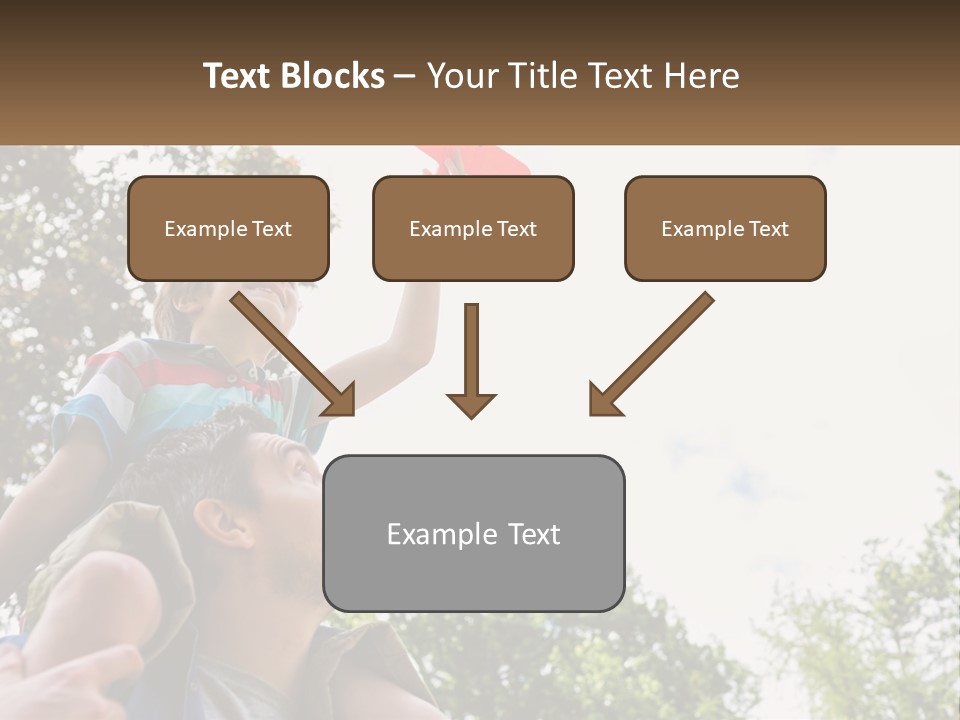 Text Blocks – Your Title Text Here

Example Text

Example Text

Example Text

Example Text